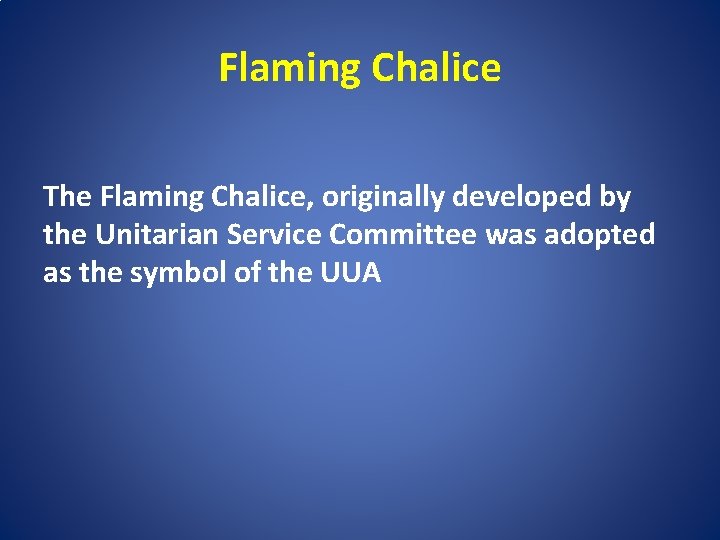 Flaming Chalice

The Flaming Chalice, originally developed by the Unitarian Service Committee was adopted as the symbol of the UUA